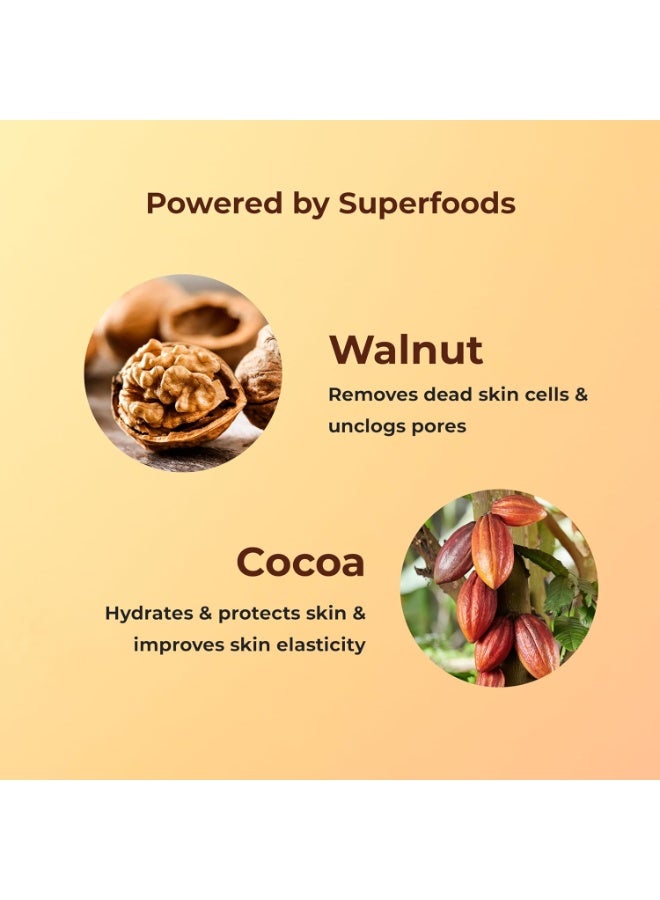 Powered by Superfoods

Walnut

Removes dead skin cells & unclogs pores

Cocoa

Hydrates & protects skin & improves skin elasticity